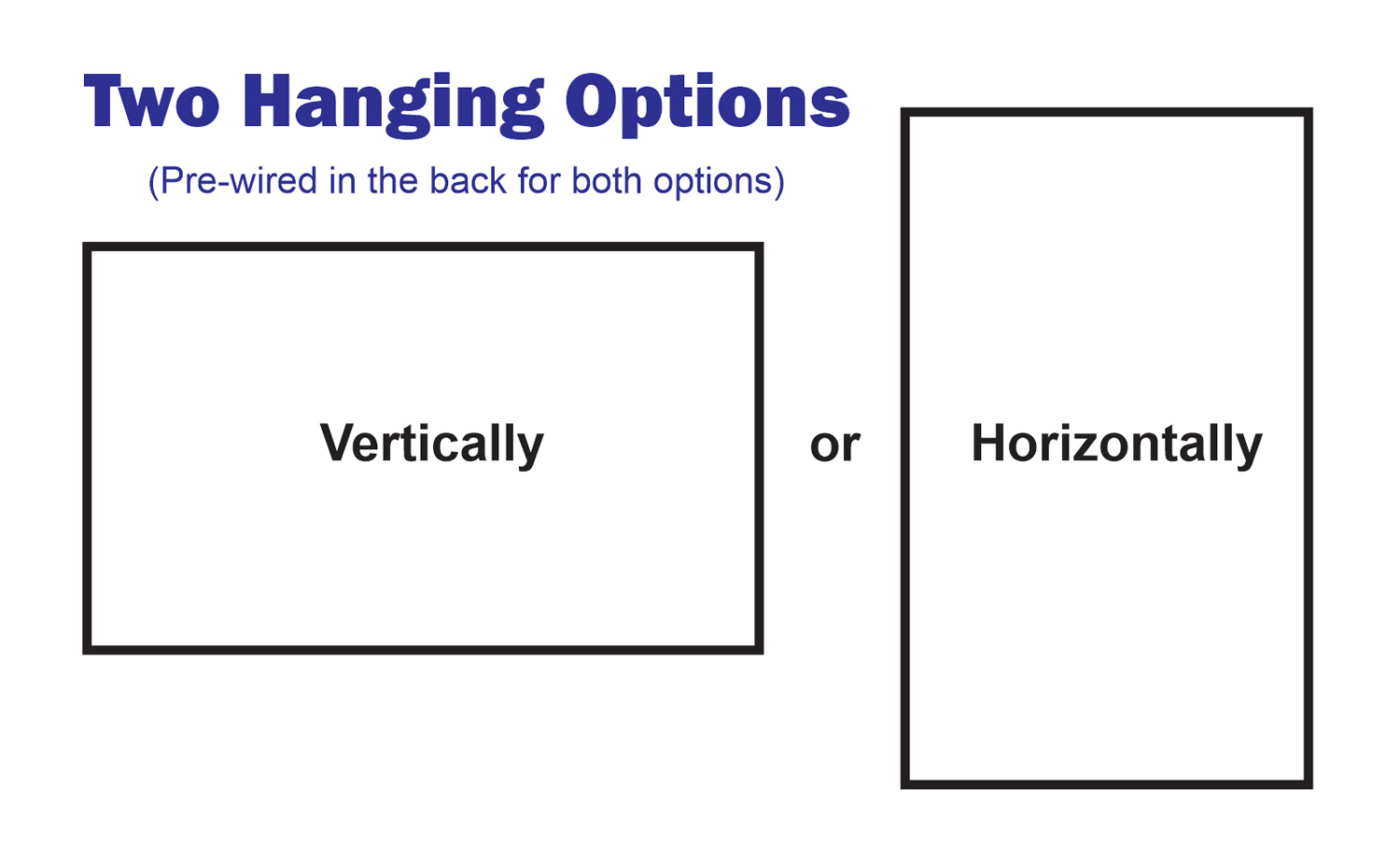 Two Hanging Options

(Pre-wired in the back for both options)

Vertically

or

Horizontally